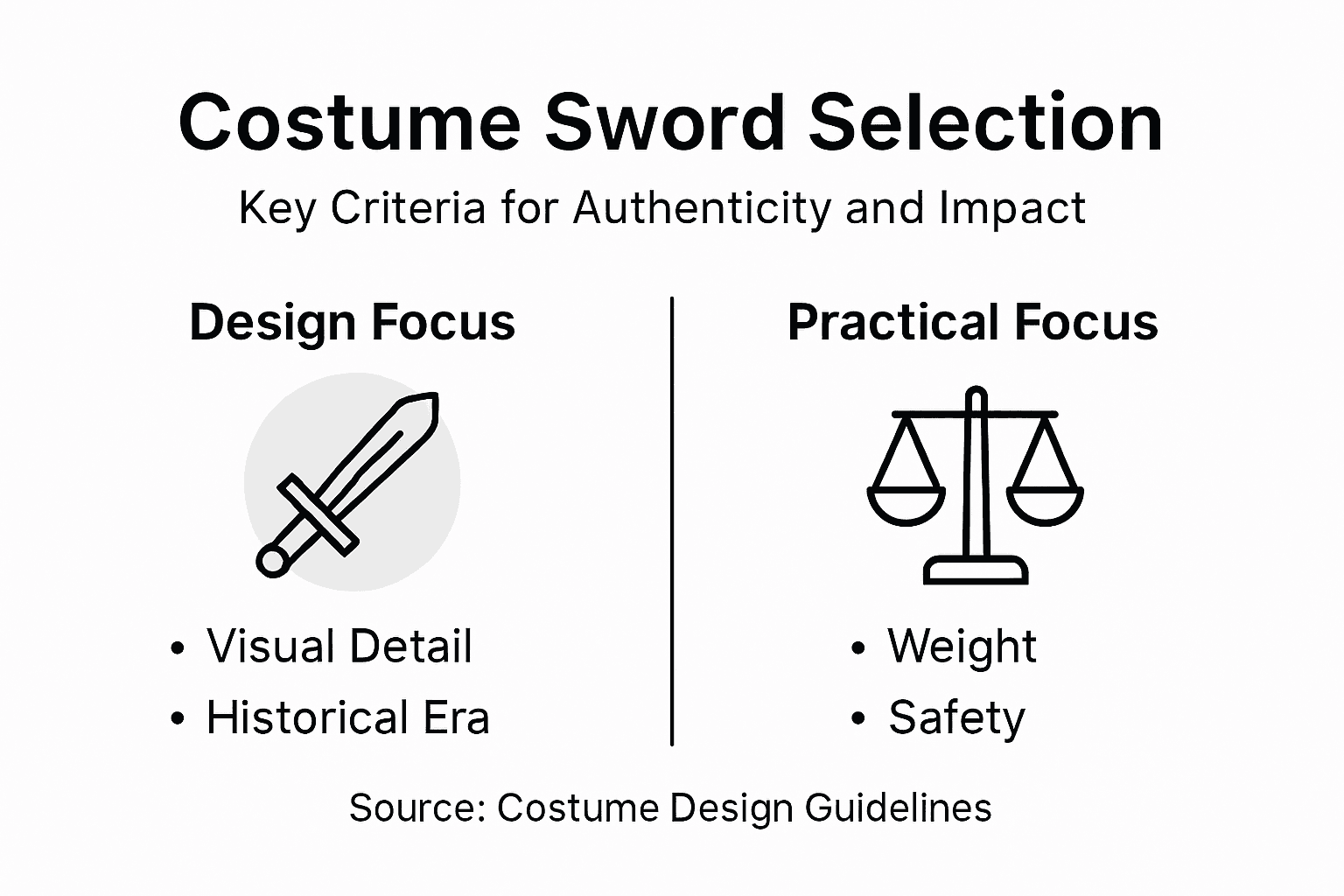 Costume Sword Selection

Key Criteria for Authenticity and Impact

Design Focus

• Visual Detail
• Historical Era

Practical Focus

• Weight
• Safety

Source: Costume Design Guidelines